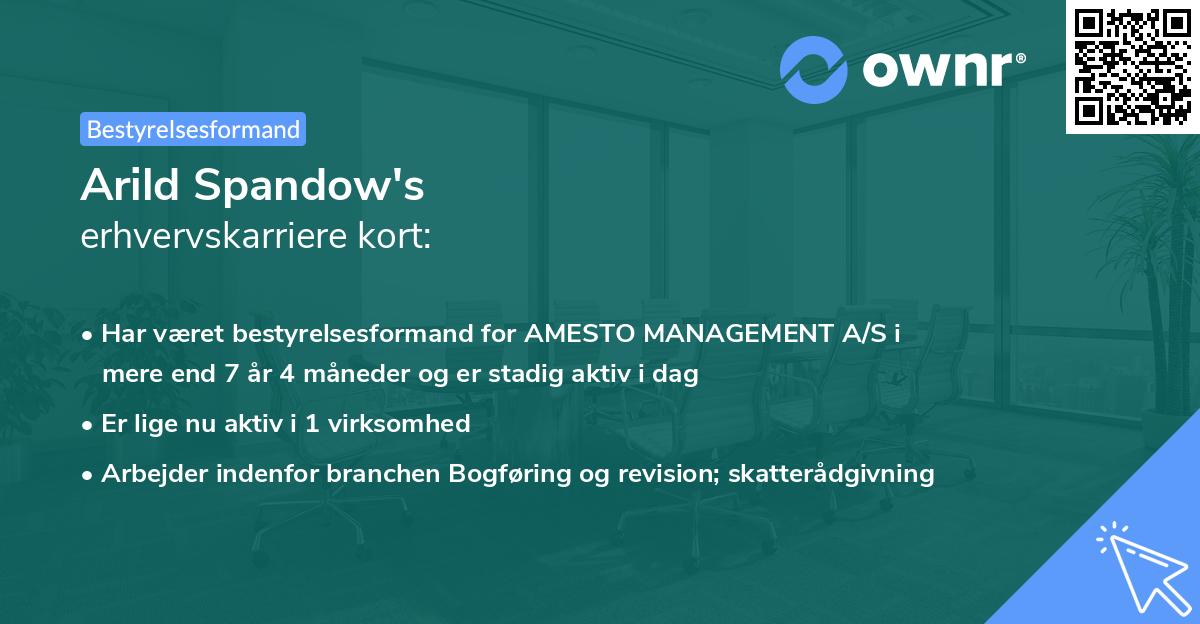 ownr®

Bestyrelsesformand

Arild Spandow's
erhvervskarriere kort:

• Har været bestyrelsesformand for AMESTO MANAGEMENT A/S i mere end 7 år 4 måneder og er stadig aktiv i dag
• Er lige nu aktiv i 1 virksomhed
• Arbejder indenfor branchen Bogføring og revision; skatterådgivning